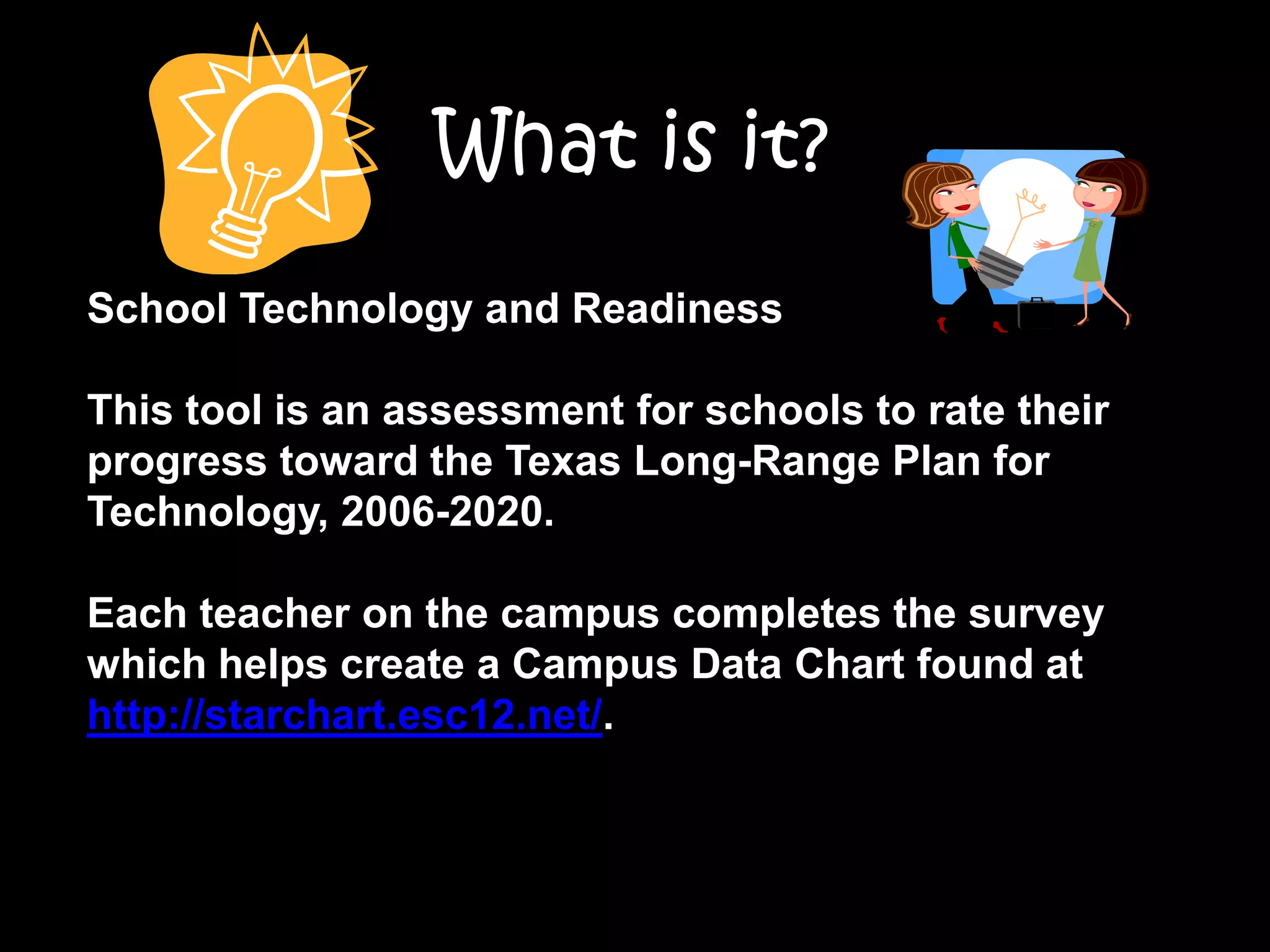 What is it?

School Technology and Readiness

This tool is an assessment for schools to rate their progress toward the Texas Long-Range Plan for Technology, 2006-2020.

Each teacher on the campus completes the survey which helps create a Campus Data Chart found at http://starchart.esc12.net/.